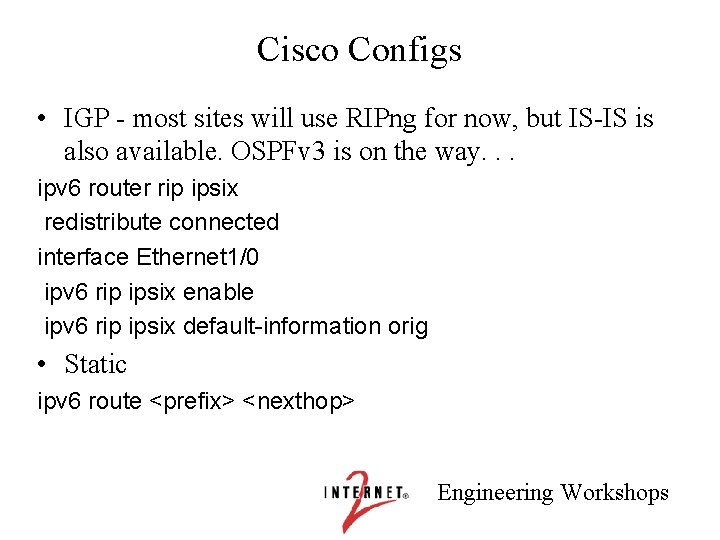 Cisco Configs

• IGP - most sites will use RIPng for now, but IS-IS is also available. OSPFv3 is on the way. . .

ipv6 router rip ipsix
 redistribute connected
interface Ethernet1/0
 ipv6 rip ipsix enable
 ipv6 rip ipsix default-information orig

• Static

ipv6 route <prefix> <nexthop>

INTERNET® 2 Engineering Workshops